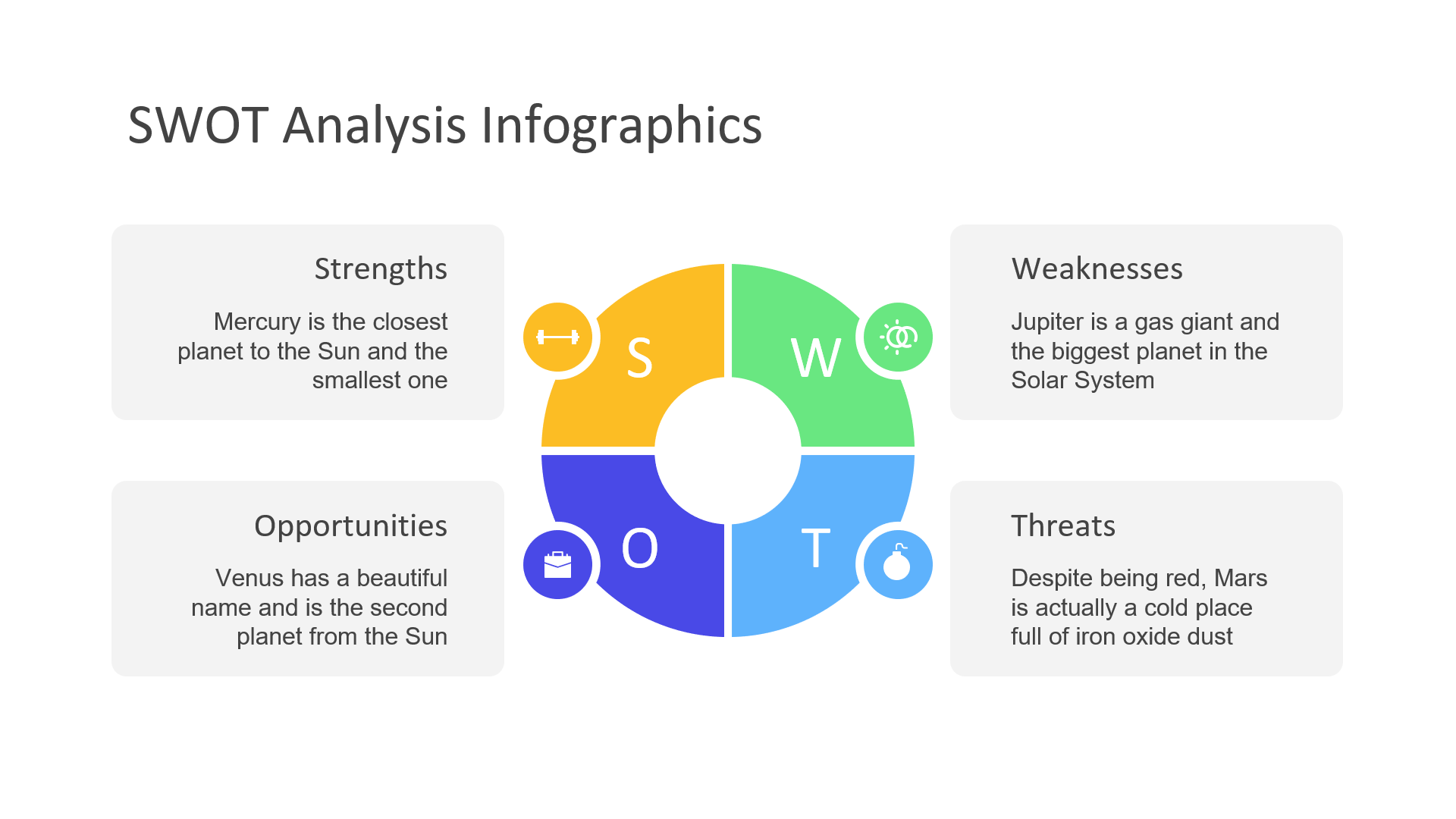 SWOT Analysis Infographics

Strengths

Mercury is the closest planet to the Sun and the smallest one

S

W

Weaknesses

Jupiter is a gas giant and the biggest planet in the Solar System

Opportunities

Venus has a beautiful name and is the second planet from the Sun

O

T

Threats

Despite being red, Mars is actually a cold place full of iron oxide dust